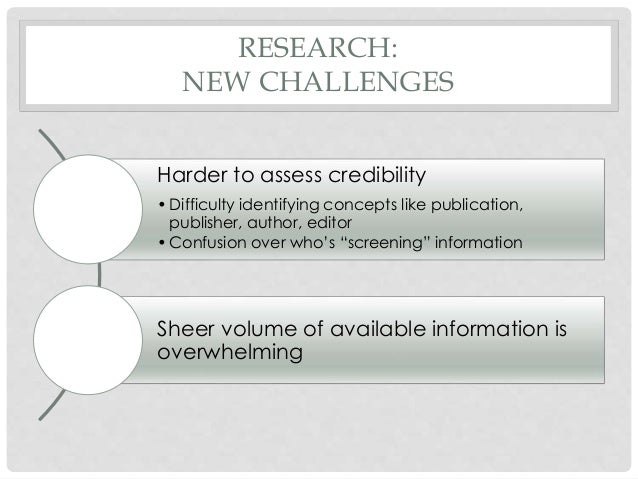 RESEARCH:
NEW CHALLENGES

Harder to assess credibility

• Difficulty identifying concepts like publication, publisher, author, editor
• Confusion over who's "screening" information

Sheer volume of available information is overwhelming